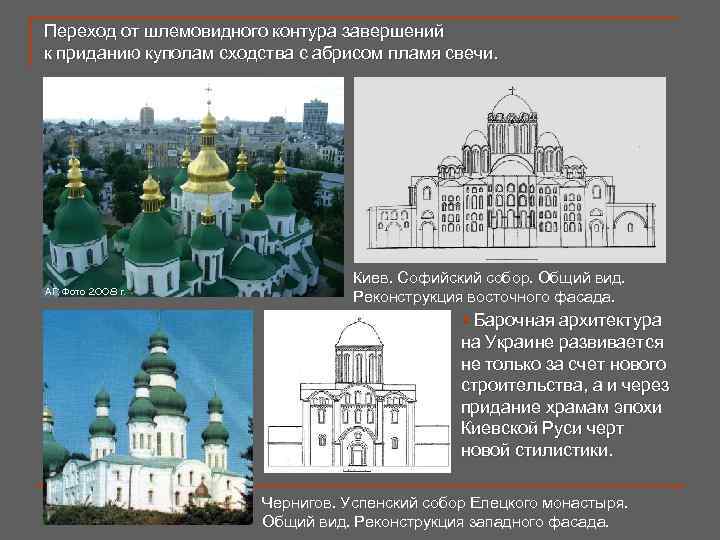 Переход от шлемовидного контура завершений к приданию куполам сходства с абрисом пламя свечи.

АГ Фото 2008 г.

Киев. Софийский собор. Общий вид. Реконструкция восточного фасада.

Барочная архитектура на Украине развивается не только за счет нового строительства, а и через придание храмам эпохи Киевской Руси черт новой стилистики.

Чернигов. Успенский собор Елецкого монастыря. Общий вид. Реконструкция западного фасада.